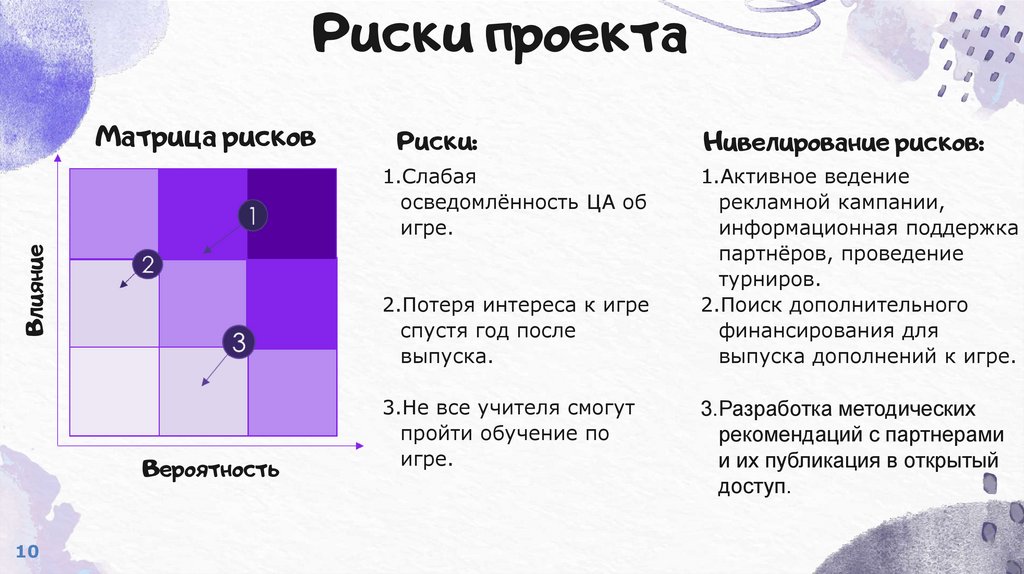 Риски проекта

Матрица рисков

Влияние

1

2

3

Вероятность

Риски:

1.Слабая осведомлённость ЦА об игре.

2.Потеря интереса к игре спустя год после выпуска.

3.Не все учителя смогут пройти обучение по игре.

Нивелирование рисков:

1.Активное ведение рекламной кампании, информационная поддержка партнёров, проведение турниров.

2.Поиск дополнительного финансирования для выпуска дополнений к игре.

3.Разработка методических рекомендаций с партнерами и их публикация в открытый доступ.

10